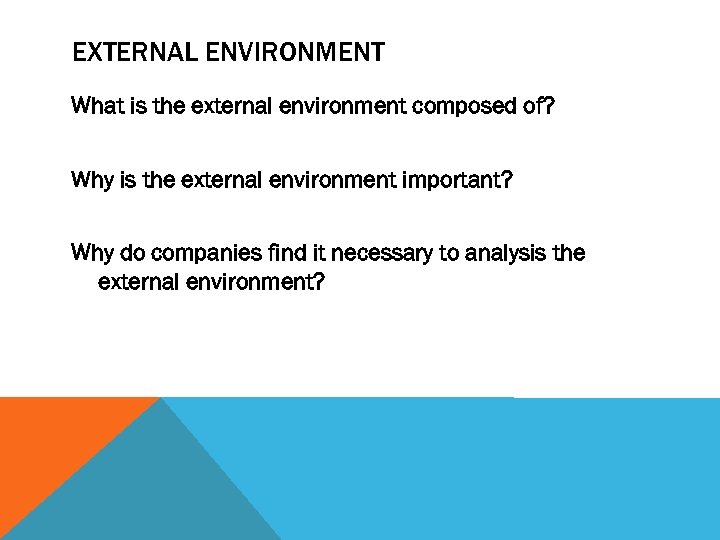 EXTERNAL ENVIRONMENT

What is the external environment composed of?

Why is the external environment important?

Why do companies find it necessary to analysis the external environment?